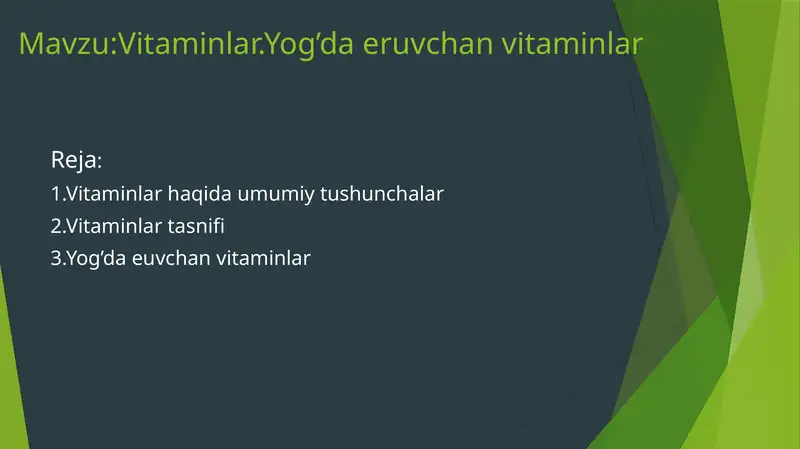 Mavzu:Vitaminlar.Yog’da eruvchan vitaminlar

Reja:
1.Vitaminlar haqida umumiy tushunchalar
2.Vitaminlar tasnifi
3.Yog’da euvchan vitaminlar